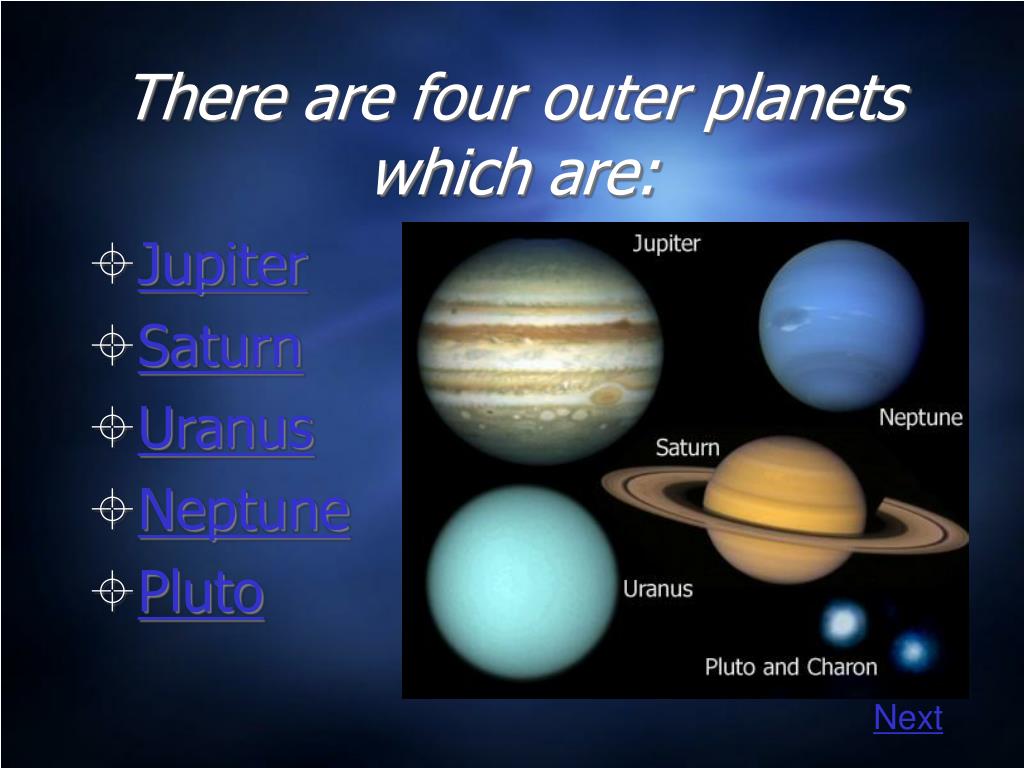 There are four outer planets which are:

Jupiter
Saturn
Uranus
Neptune
Pluto

Jupiter
Neptune
Saturn
Uranus
Pluto and Charon

Next